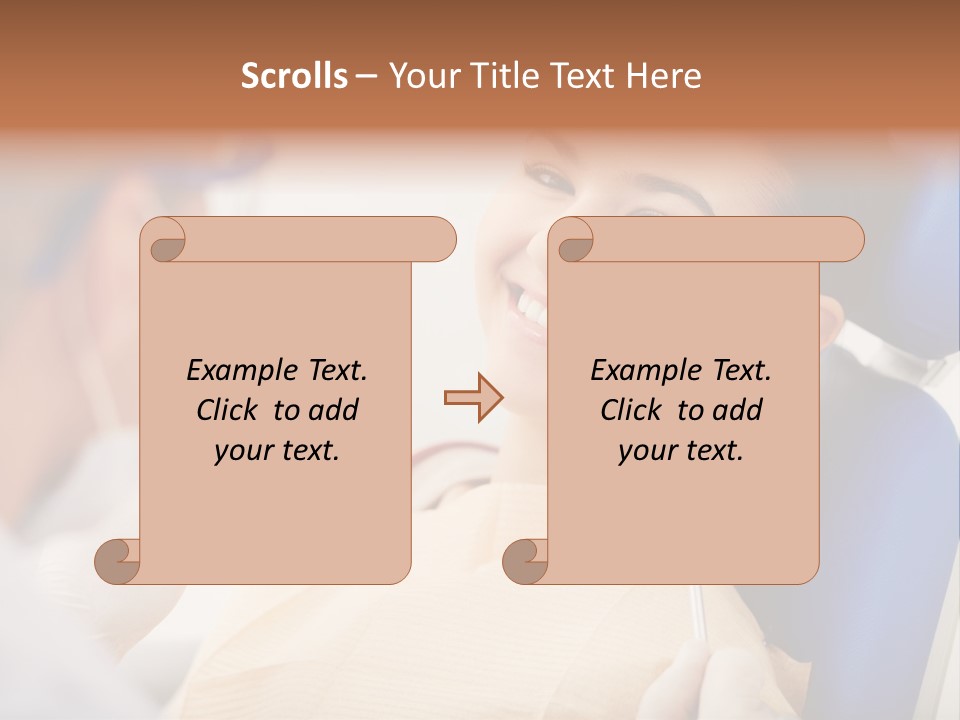 Scrolls – Your Title Text Here

Example Text. Click to add your text.

Example Text. Click to add your text.